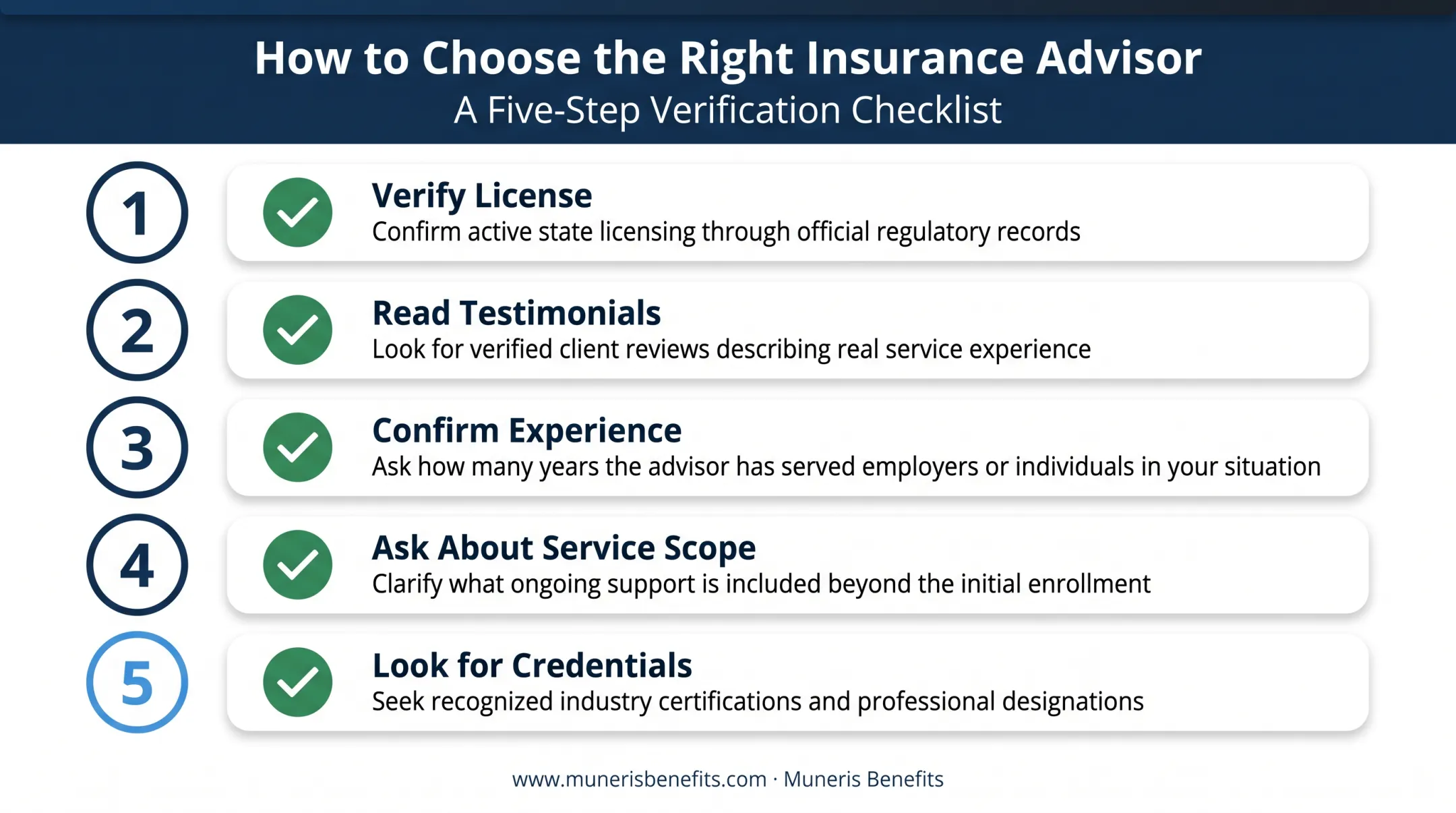 How to Choose the Right Insurance Advisor
A Five-Step Verification Checklist

1
Verify License
Confirm active state licensing through official regulatory records

2
Read Testimonials
Look for verified client reviews describing real service experience

3
Confirm Experience
Ask how many years the advisor has served employers or individuals in your situation

4
Ask About Service Scope
Clarify what ongoing support is included beyond the initial enrollment

5
Look for Credentials
Seek recognized industry certifications and professional designations

www.munerisbenefits.com · Muneris Benefits